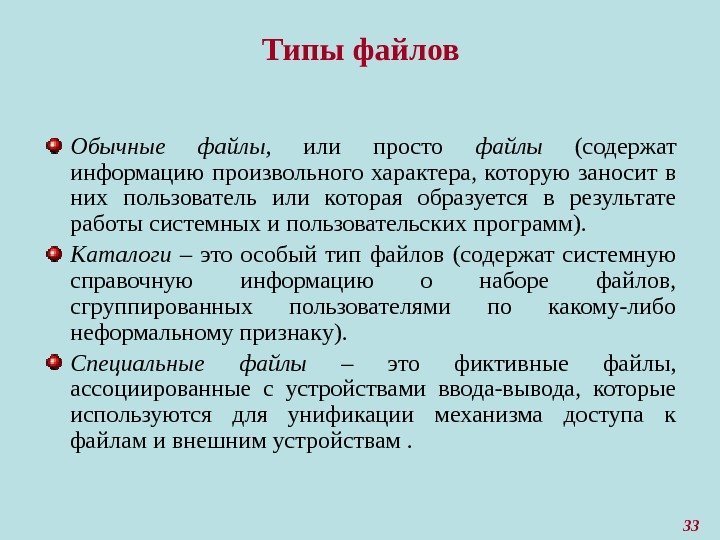 Типы файлов

Обычные файлы, или просто файлы (содержат информацию произвольного характера, которую заносит в них пользователь или которая образуется в результате работы системных и пользовательских программ).

Каталоги – это особый тип файлов (содержат системную справочную информацию о наборе файлов, сгруппированных пользователями по какому-либо неформальному признаку).

Специальные файлы – это фиктивные файлы, ассоциированные с устройствами ввода-вывода, которые используются для унификации механизма доступа к файлам и внешним устройствам .

33